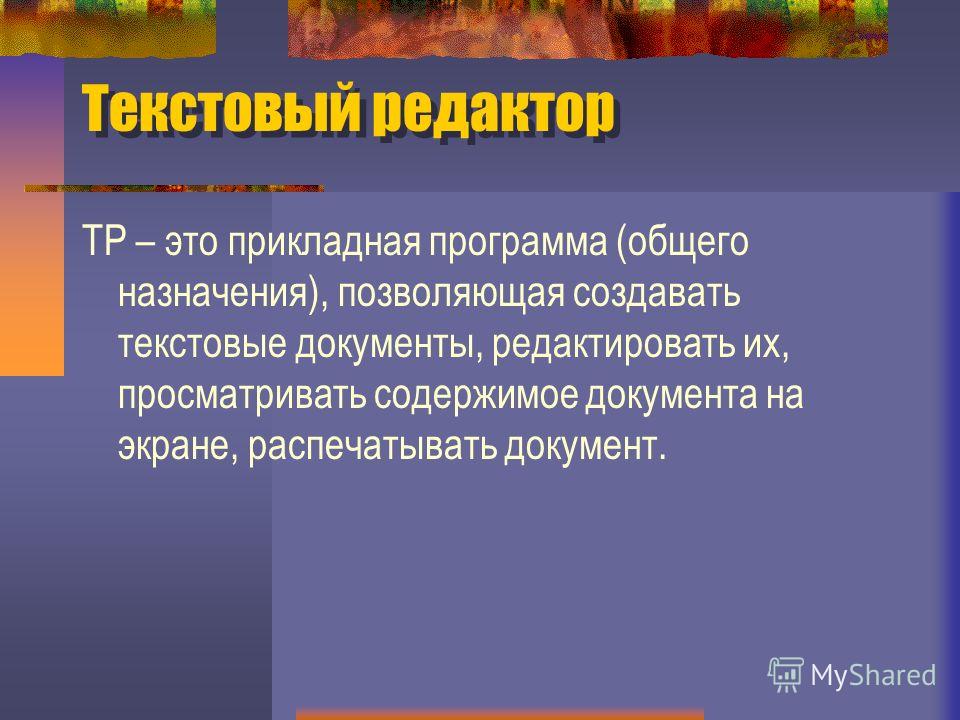 Текстовый редактор

ТР – это прикладная программа (общего назначения), позволяющая создавать текстовые документы, редактировать их, просматривать содержимое документа на экране, распечатывать документ.

MyShared